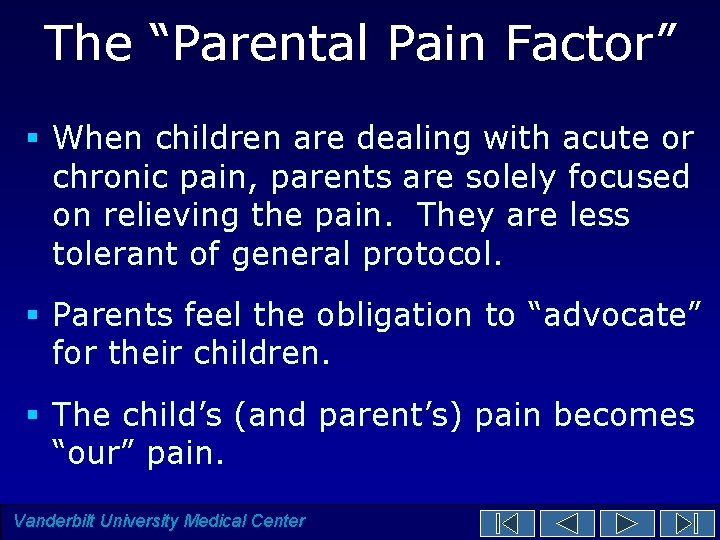 The “Parental Pain Factor”

▪ When children are dealing with acute or chronic pain, parents are solely focused on relieving the pain. They are less tolerant of general protocol.

▪ Parents feel the obligation to “advocate” for their children.

▪ The child’s (and parent’s) pain becomes “our” pain.

Vanderbilt University Medical Center